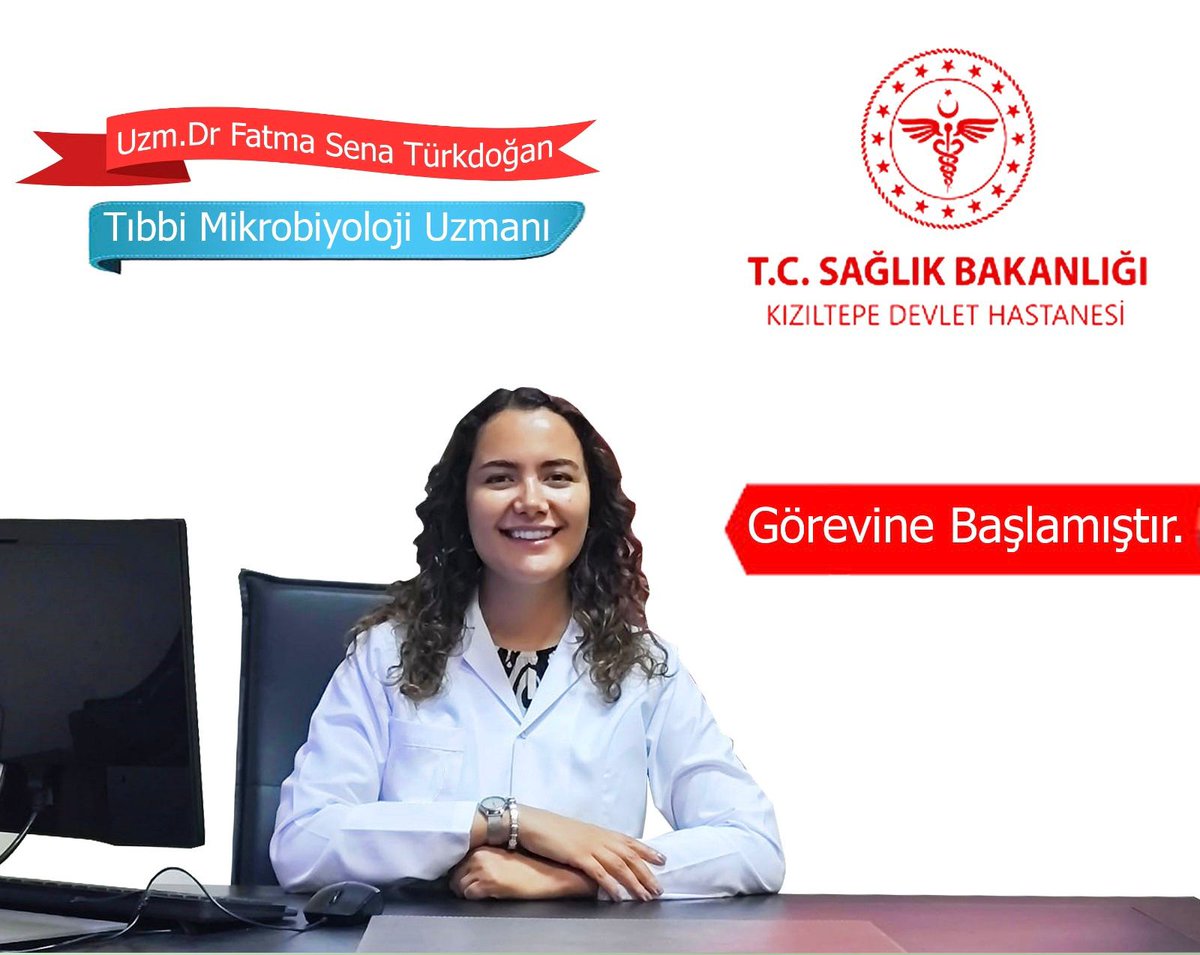 Uzm.Dr Fatma Sena Türkdoğan

Tıbbi Mikrobiyoloji Uzmanı

T.C. SAĞLIK BAKANLIĞI
KIZILTEPE DEVLET HASTANESİ

Görevine Başlamıştır.